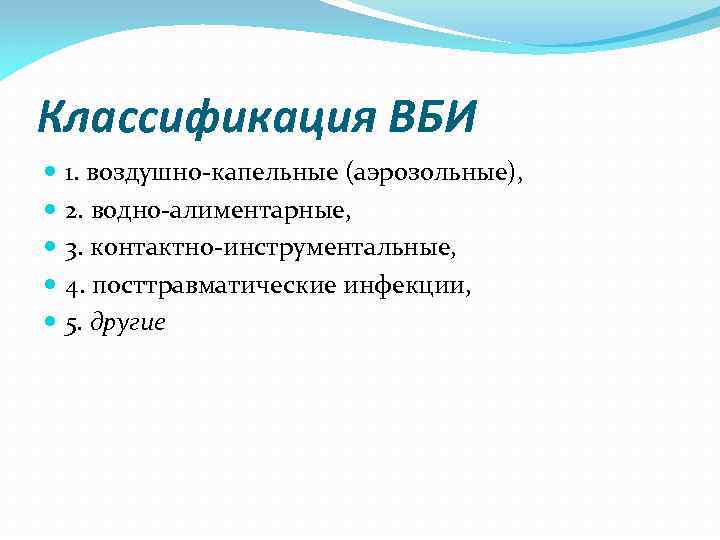 Классификация ВБИ

1. воздушно-капельные (аэрозольные),
2. водно-алиментарные,
3. контактно-инструментальные,
4. посттравматические инфекции,
5. другие